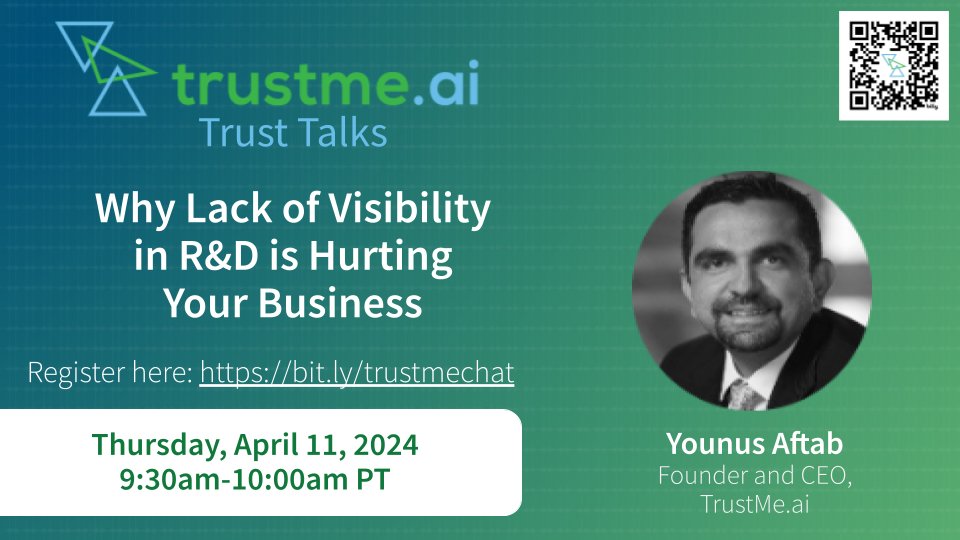 trustme.ai
Trust Talks

Why Lack of Visibility in R&D is Hurting Your Business

Register here: https://bit.ly/trustmechat

Thursday, April 11, 2024
9:30am-10:00am PT

Younus Aftab
Founder and CEO,
TrustMe.ai